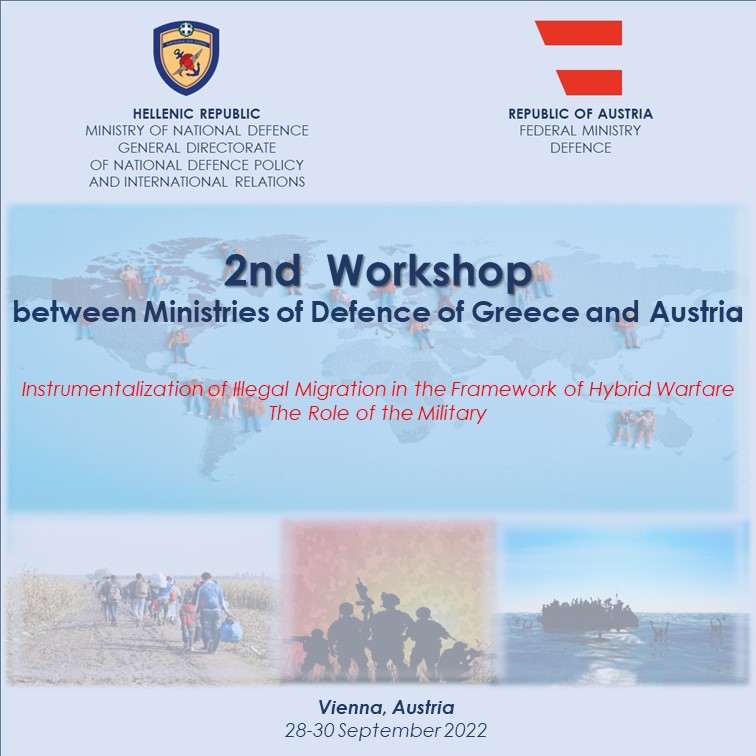 HELLENIC REPUBLIC
MINISTRY OF NATIONAL DEFENCE
GENERAL DIRECTORATE
OF NATIONAL DEFENCE POLICY
AND INTERNATIONAL RELATIONS

REPUBLIC OF AUSTRIA
FEDERAL MINISTRY
DEFENCE

2nd Workshop
between Ministries of Defence of Greece and Austria

Instrumentalization of Illegal Migration in the Framework of Hybrid Warfare
The Role of the Military

Vienna, Austria
28-30 September 2022